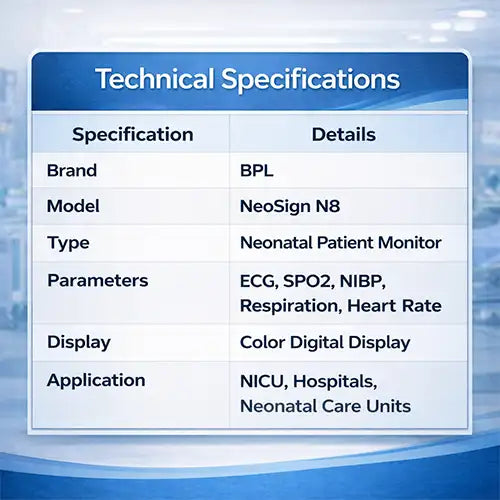 Technical Specifications

| Specification | Details |
|---|---|
| Brand | BPL |
| Model | NeoSign N8 |
| Type | Neonatal Patient Monitor |
| Parameters | ECG, SPO2, NIBP, Respiration, Heart Rate |
| Display | Color Digital Display |
| Application | NICU, Hospitals, Neonatal Care Units |